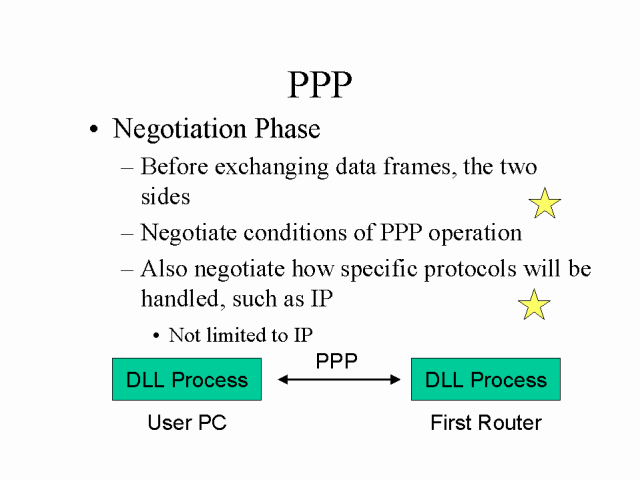 PPP

• Negotiation Phase
– Before exchanging data frames, the two sides
– Negotiate conditions of PPP operation
– Also negotiate how specific protocols will be handled, such as IP
• Not limited to IP

DLL Process
PPP
DLL Process
User PC
First Router